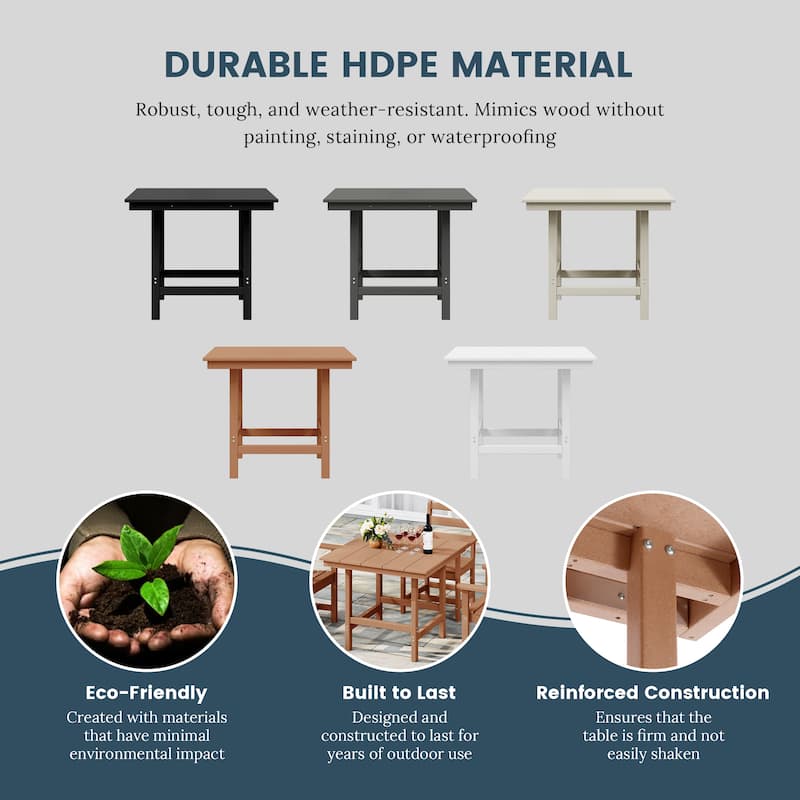 DURABLE HDPE MATERIAL

Robust, tough, and weather-resistant. Mimics wood without painting, staining, or waterproofing

Eco-Friendly

Created with materials that have minimal environmental impact

Built to Last

Designed and constructed to last for years of outdoor use

Reinforced Construction

Ensures that the table is firm and not easily shaken